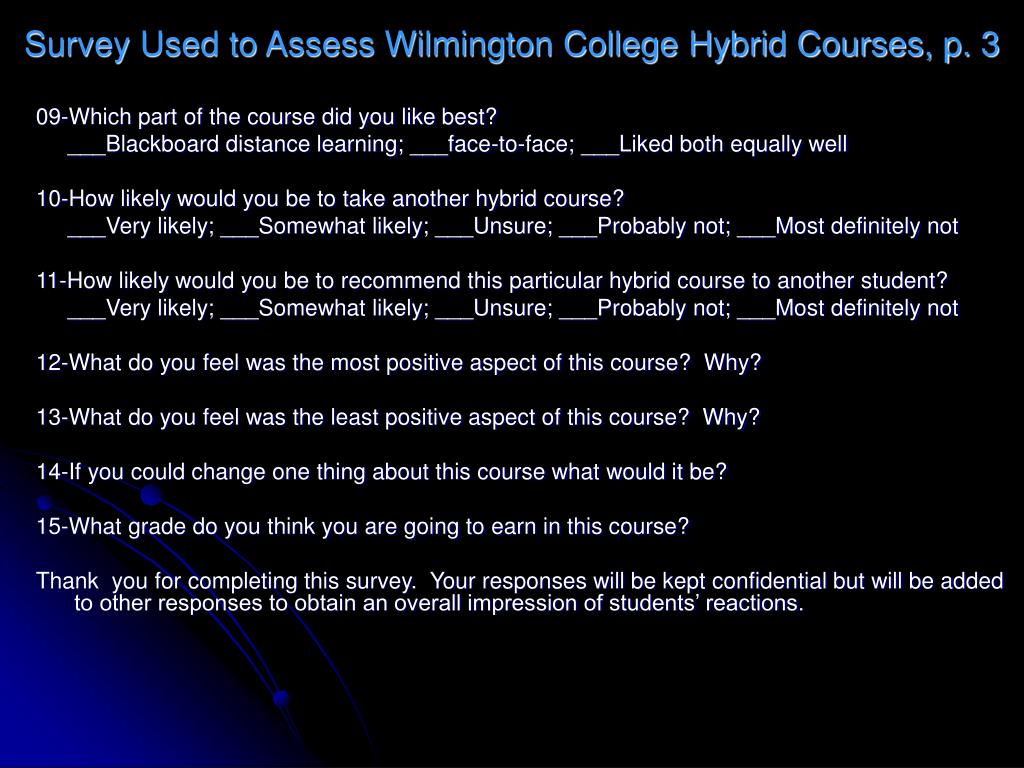 Survey Used to Assess Wilmington College Hybrid Courses, p. 3

09-Which part of the course did you like best?
___Blackboard distance learning; ___face-to-face; ___Liked both equally well

10-How likely would you be to take another hybrid course?
___Very likely; ___Somewhat likely; ___Unsure; ___Probably not; ___Most definitely not

11-How likely would you be to recommend this particular hybrid course to another student?
___Very likely; ___Somewhat likely; ___Unsure; ___Probably not; ___Most definitely not

12-What do you feel was the most positive aspect of this course? Why?

13-What do you feel was the least positive aspect of this course? Why?

14-If you could change one thing about this course what would it be?

15-What grade do you think you are going to earn in this course?

Thank you for completing this survey. Your responses will be kept confidential but will be added to other responses to obtain an overall impression of students' reactions.